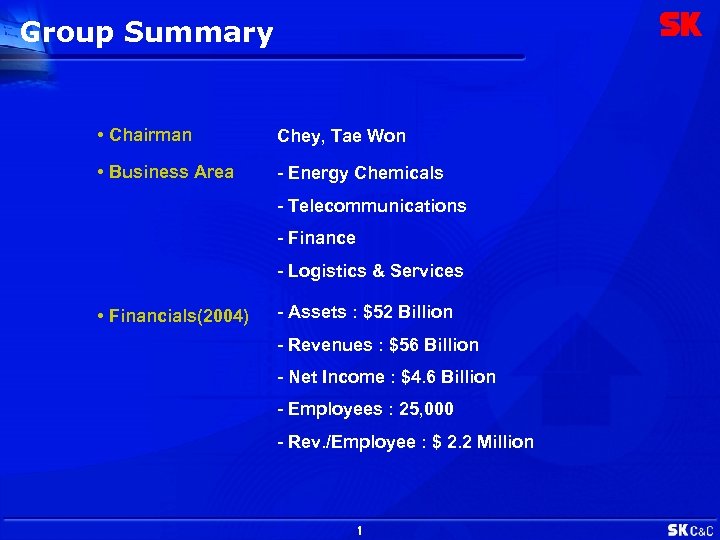 Group Summary

SK

• Chairman Chey, Tae Won

• Business Area - Energy Chemicals
- Telecommunications
- Finance
- Logistics & Services

• Financials(2004) - Assets : \$52 Billion
- Revenues : \$56 Billion
- Net Income : \$4.6 Billion
- Employees : 25,000
- Rev./Employee : \$ 2.2 Million

1

SK C&C